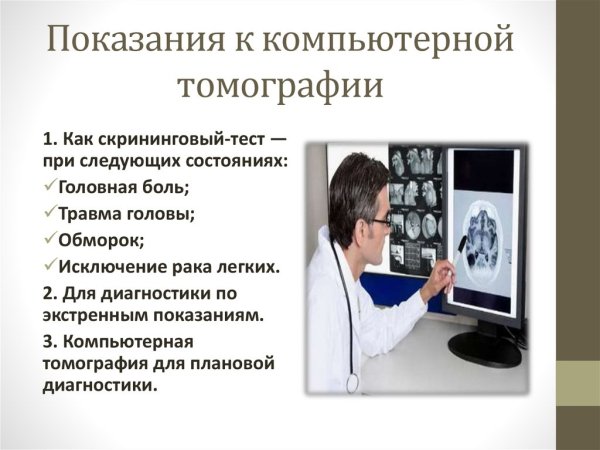 Показания к компьютерной томографии

1. Как скрининговый-тест — при следующих состояниях:
✓Головная боль;
✓Травма головы;
✓Обморок;
✓Исключение рака легких.
2. Для диагностики по экстренным показаниям.
3. Компьютерная томография для плановой диагностики.